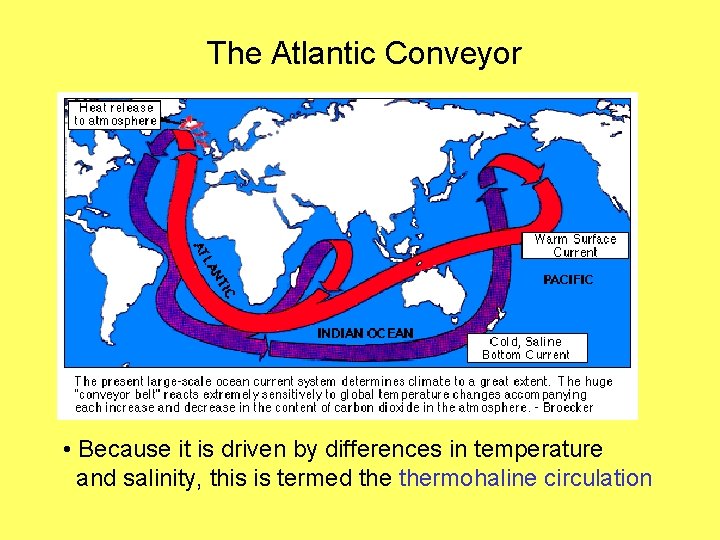 The Atlantic Conveyor

Heat release to atmosphere

ATLANTIC

Warm Surface Current

PACIFIC

INDIAN OCEAN

Cold, Saline Bottom Current

The present large-scale ocean current system determines climate to a great extent. The huge "conveyor belt" reacts extremely sensitively to global temperature changes accompanying each increase and decrease in the content of carbon dioxide in the atmosphere. - Broecker

• Because it is driven by differences in temperature and salinity, this is termed the thermohaline circulation